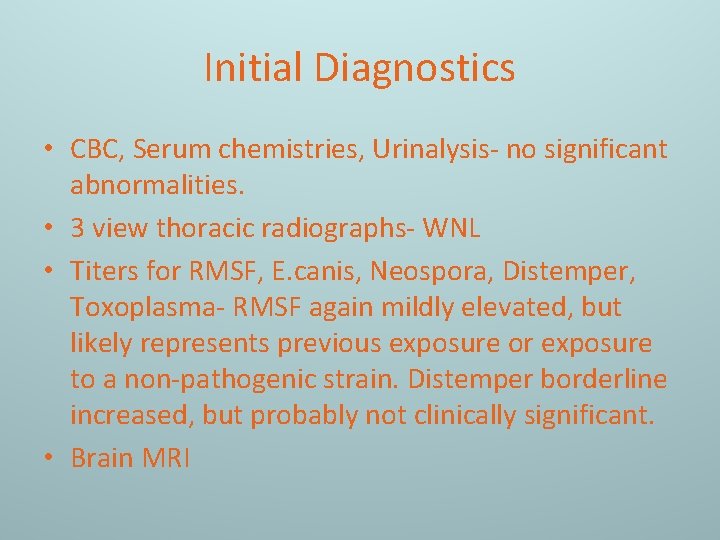 Initial Diagnostics

• CBC, Serum chemistries, Urinalysis- no significant abnormalities.
• 3 view thoracic radiographs- WNL
• Titers for RMSF, E.canis, Neospora, Distemper, Toxoplasma- RMSF again mildly elevated, but likely represents previous exposure or exposure to a non-pathogenic strain. Distemper borderline increased, but probably not clinically significant.
• Brain MRI